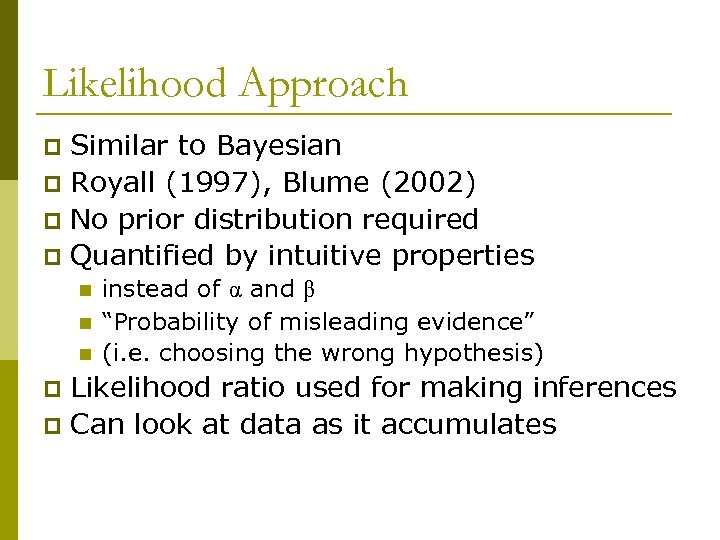 Likelihood Approach

Similar to Bayesian

Royall (1997), Blume (2002)

No prior distribution required

Quantified by intuitive properties

instead of $\alpha$ and $\beta$

"Probability of misleading evidence"

(i.e. choosing the wrong hypothesis)

Likelihood ratio used for making inferences

Can look at data as it accumulates